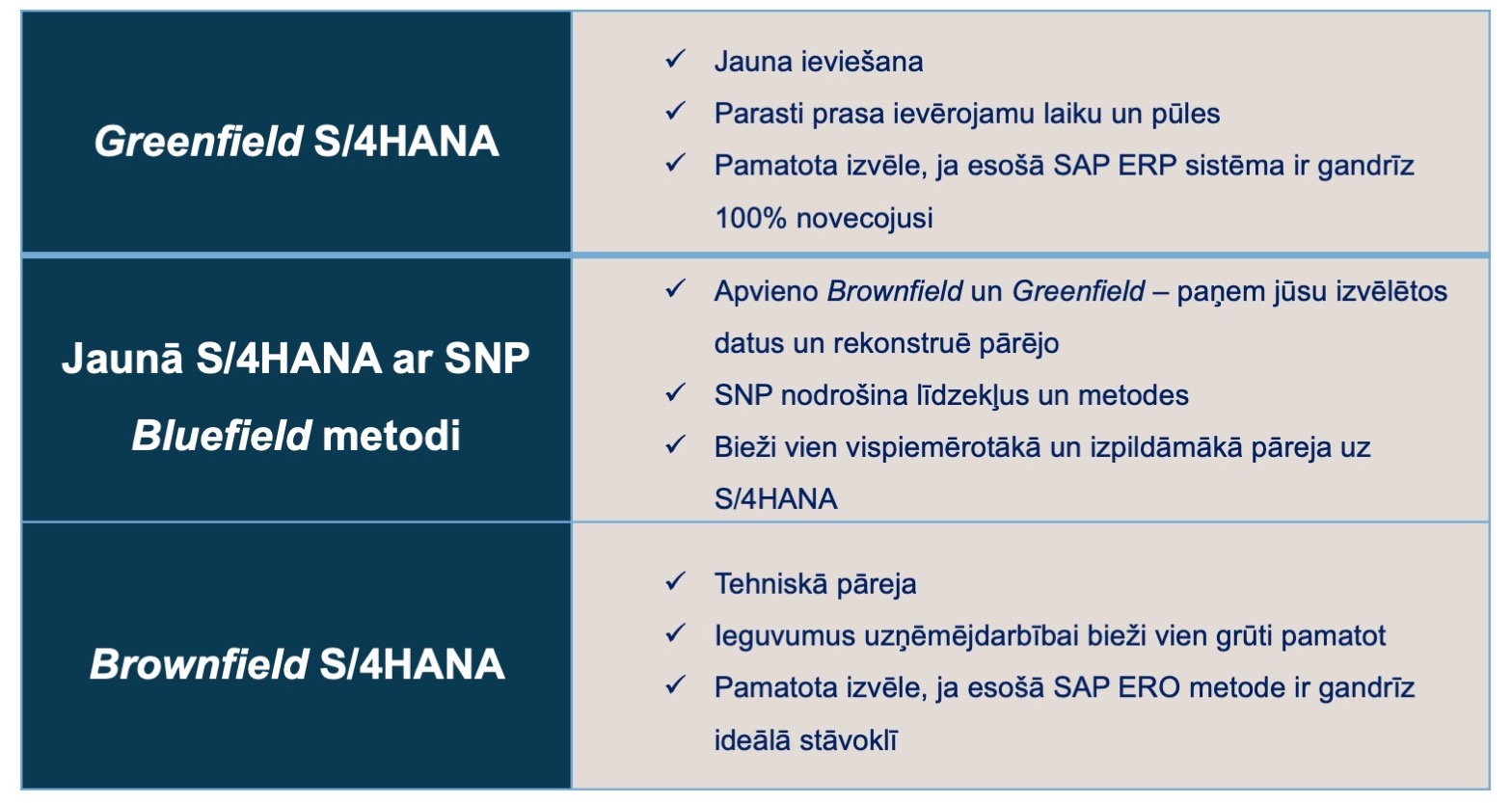 | | |
|---|---|
| Greenfield S/4HANA | ✓ Jauna ieviešana<br>✓ Parasti prasa ievērojamu laiku un pūles<br>✓ Pamatota izvēle, ja esošā SAP ERP sistēma ir gandrīz 100% novecojusi |
| Jaunā S/4HANA ar SNP Bluefield metodi | ✓ Apvieno Brownfield un Greenfield – paņem jūsu izvēlētos datus un rekonstruē pārējo<br>✓ SNP nodrošina līdzekļus un metodes<br>✓ Bieži vien vispiemērotākā un izpildāmākā pāreja uz S/4HANA |
| Brownfield S/4HANA | ✓ Tehniskā pāreja<br>✓ Ieguvumus uzņēmējdarbībai bieži vien grūti pamatot<br>✓ Pamatota izvēle, ja esošā SAP ERO metode ir gandrīz ideālā stāvoklī |